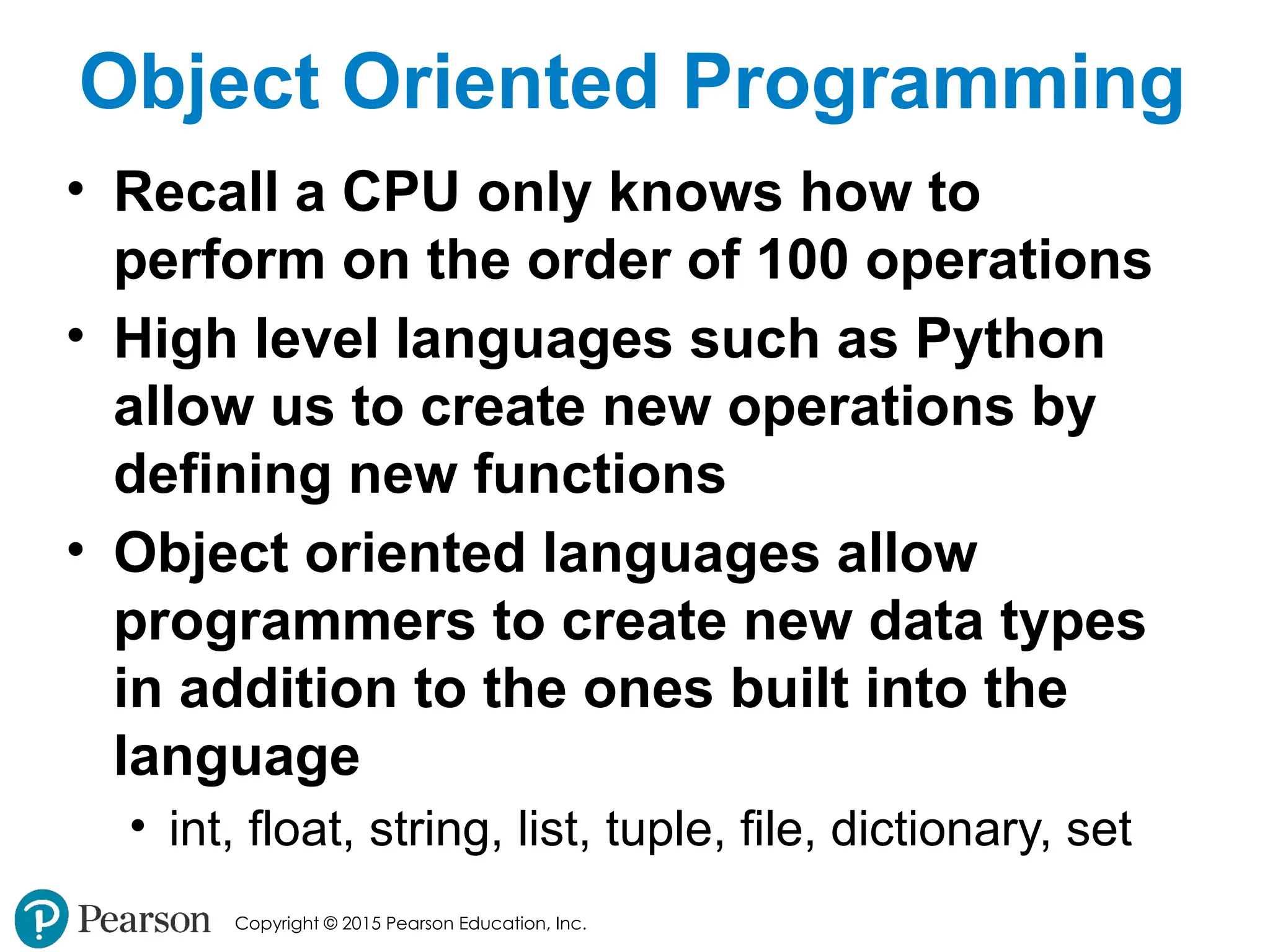 Object Oriented Programming

• Recall a CPU only knows how to perform on the order of 100 operations

• High level languages such as Python allow us to create new operations by defining new functions

• Object oriented languages allow programmers to create new data types in addition to the ones built into the language

  • int, float, string, list, tuple, file, dictionary, set

P Pearson Copyright © 2015 Pearson Education, Inc.